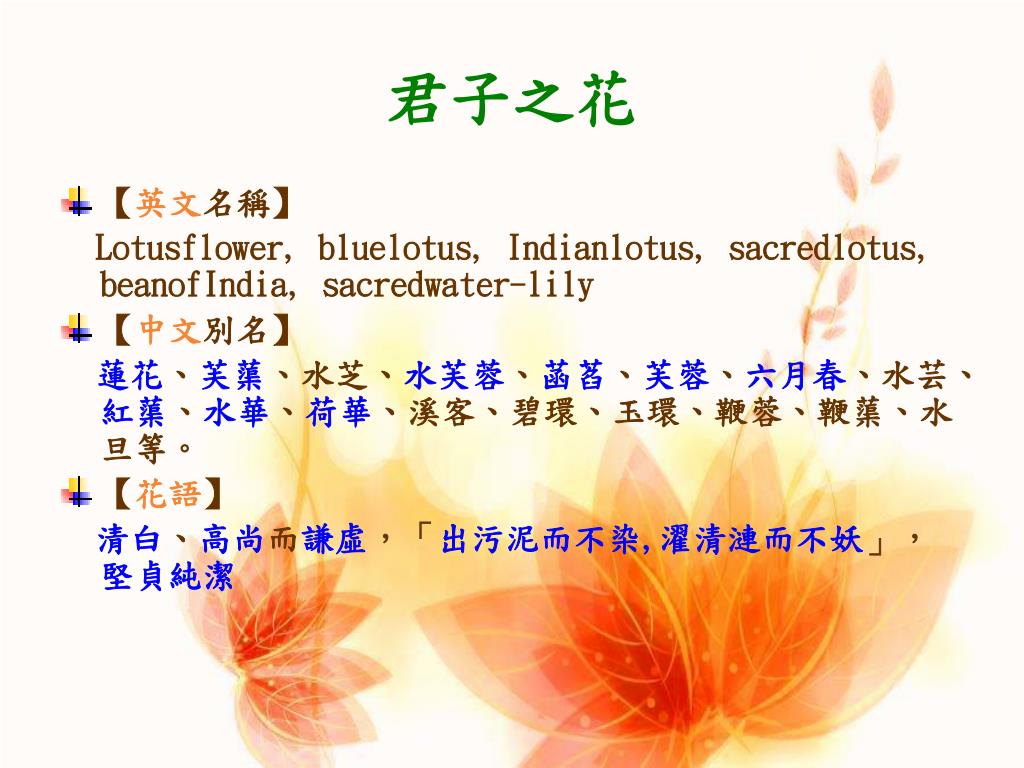 君子之花

【英文名稱】

Lotusflower, bluelotus, Indianlotus, sacredlotus, beanofIndia, sacredwater-lily

【中文別名】

蓮花、芙蕖、水芝、水芙蓉、菡萏、芙蓉、六月春、水芸、紅蕖、水華、荷華、溪客、碧環、玉環、鞭蓉、鞭蕖、水旦等。

【花語】

清白、高尚而謙虛，「出污泥而不染,濯清漣而不妖」，堅貞純潔